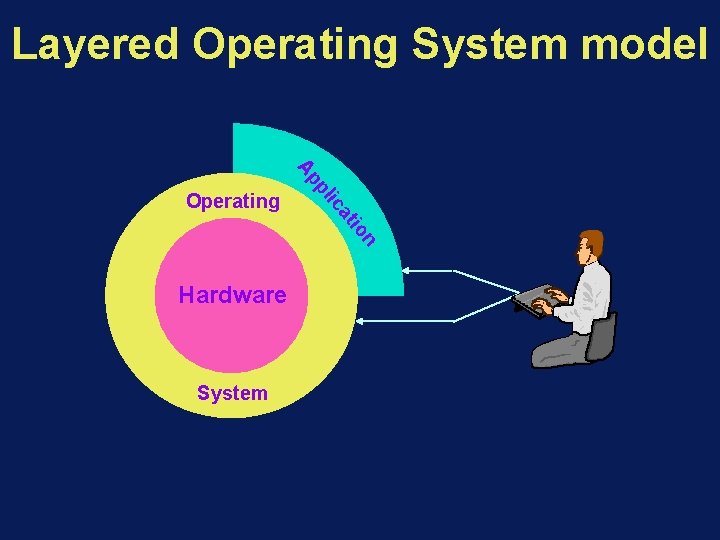 Layered Operating System model

Application

Operating

Hardware

System